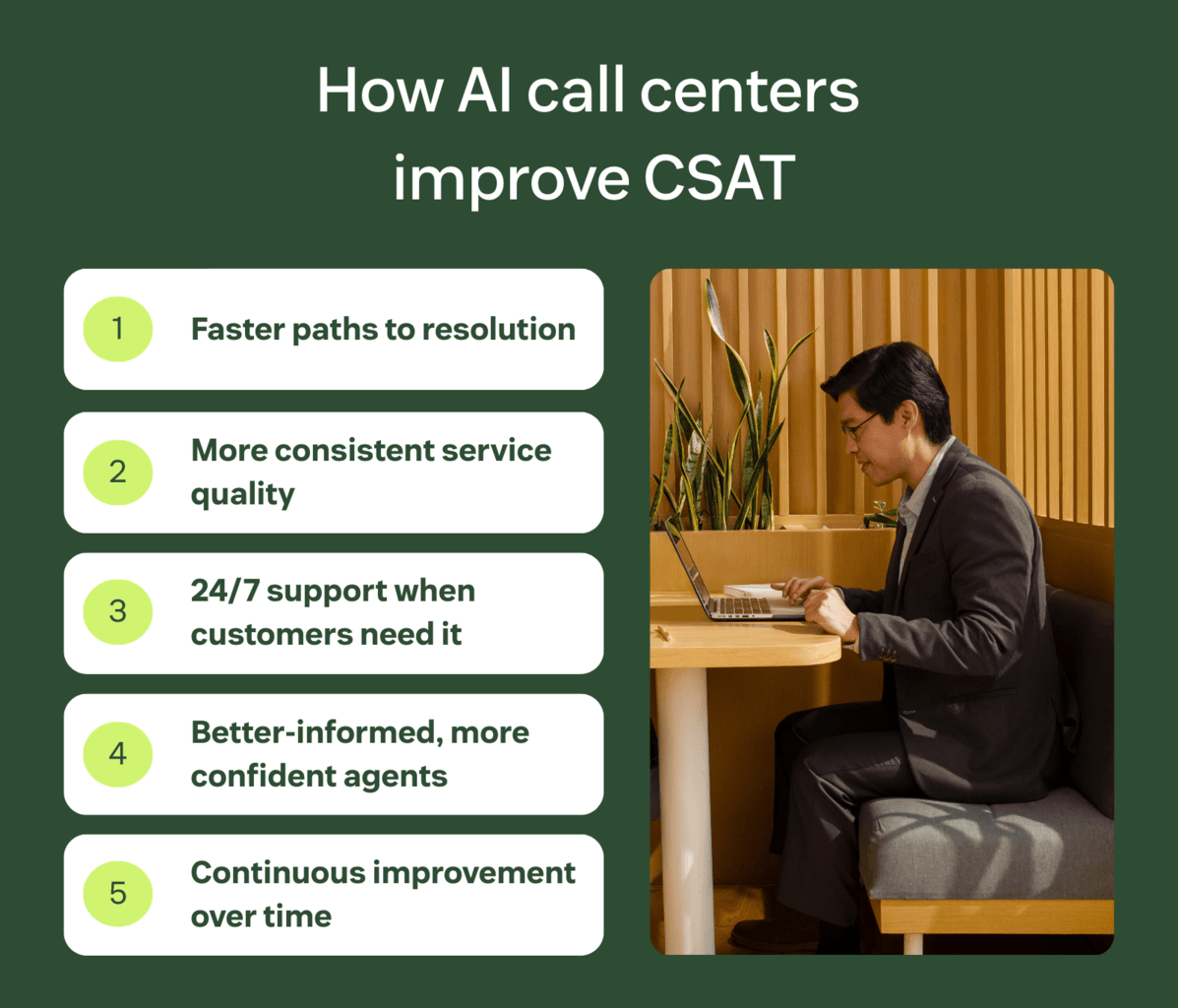 How AI call centers improve CSAT

1 Faster paths to resolution

2 More consistent service quality

3 24/7 support when customers need it

4 Better-informed, more confident agents

5 Continuous improvement over time